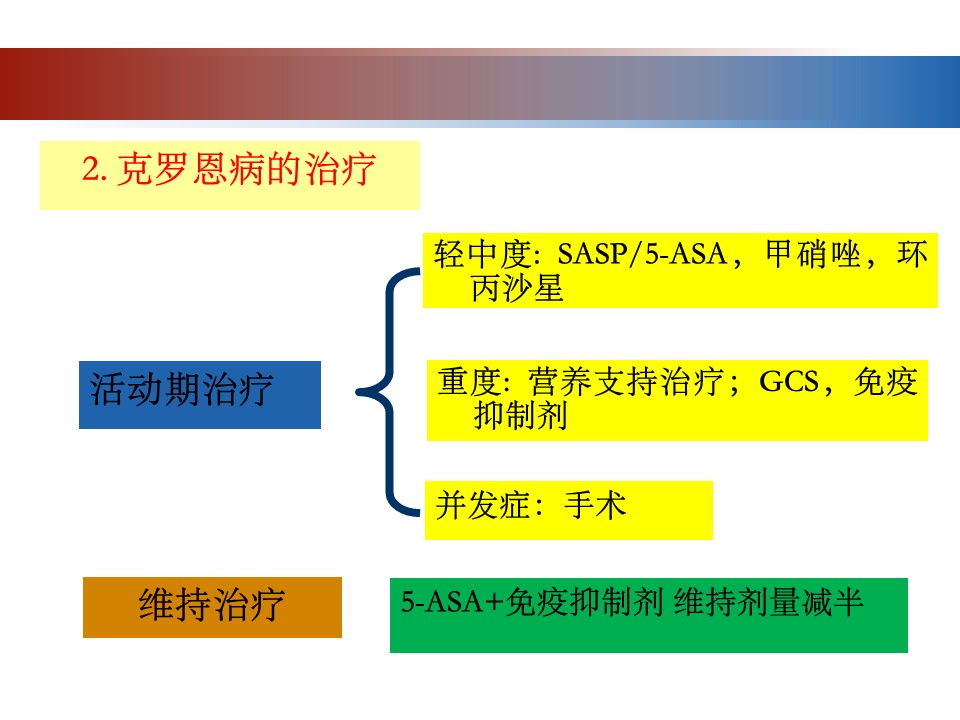 2. 克罗恩病的治疗

活动期治疗

轻中度: SASP/5-ASA，甲硝唑，环丙沙星

重度: 营养支持治疗；GCS，免疫抑制剂

并发症：手术

维持治疗

5-ASA+免疫抑制剂 维持剂量减半